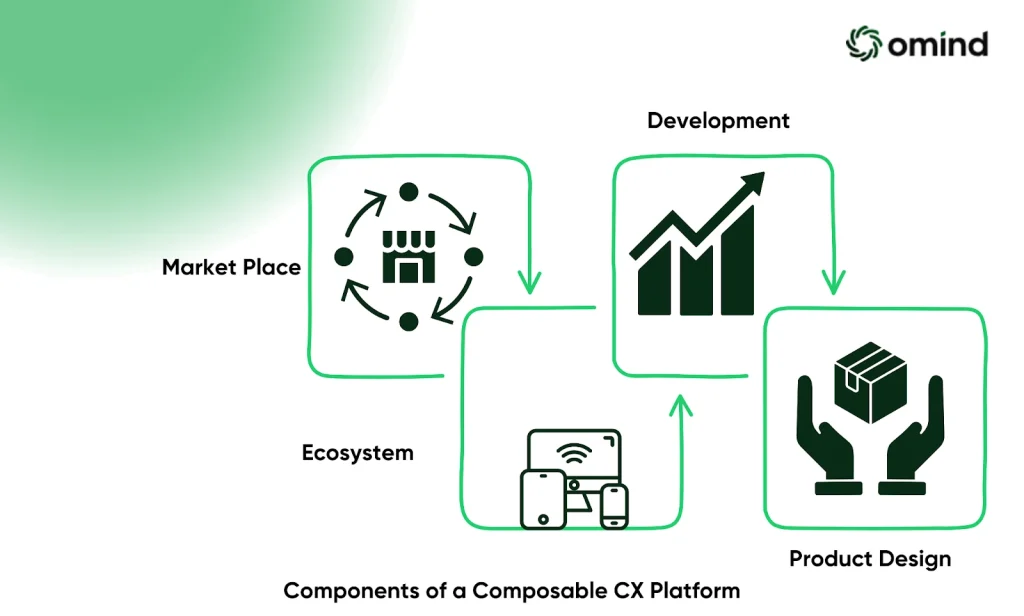 omind

Development

Market Place

Ecosystem

Product Design

Components of a Composable CX Platform